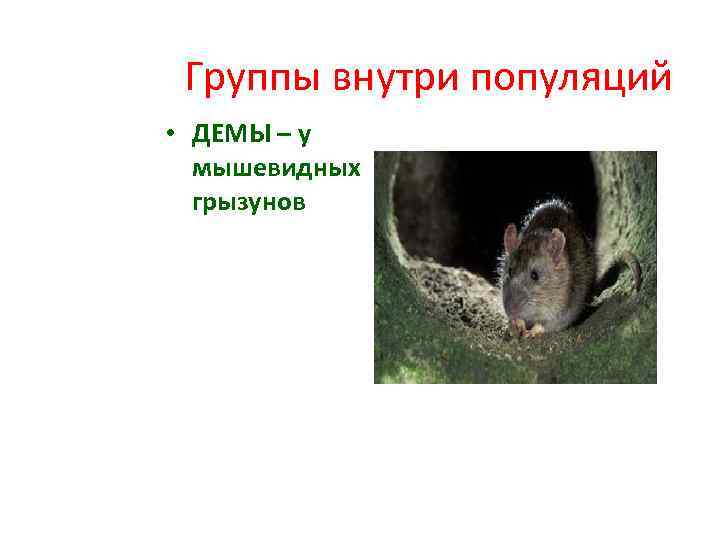 Группы внутри популяций

• ДЕМЫ – у мышевидных грызунов